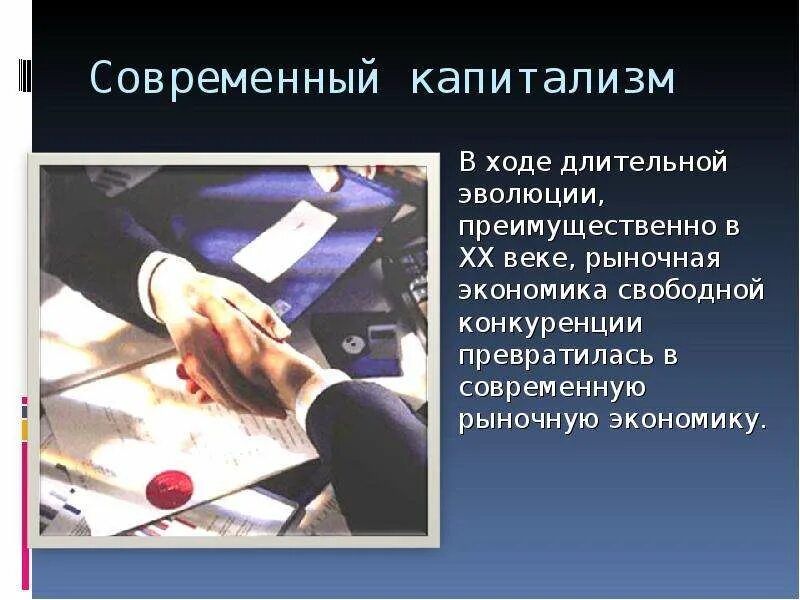 Современный капитализм

В ходе длительной эволюции, преимущественно в XX веке, рыночная экономика свободной конкуренции превратилась в современную рыночную экономику.